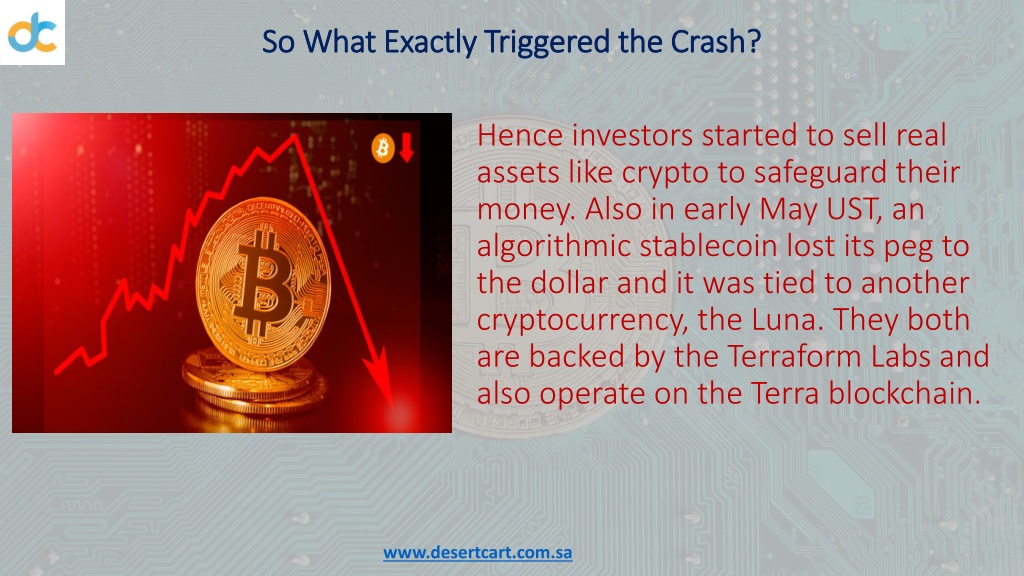 So What Exactly Triggered the Crash?

Hence investors started to sell real assets like crypto to safeguard their money. Also in early May UST, an algorithmic stablecoin lost its peg to the dollar and it was tied to another cryptocurrency, the Luna. They both are backed by the Terraform Labs and also operate on the Terra blockchain.

www.desertcart.com.sa